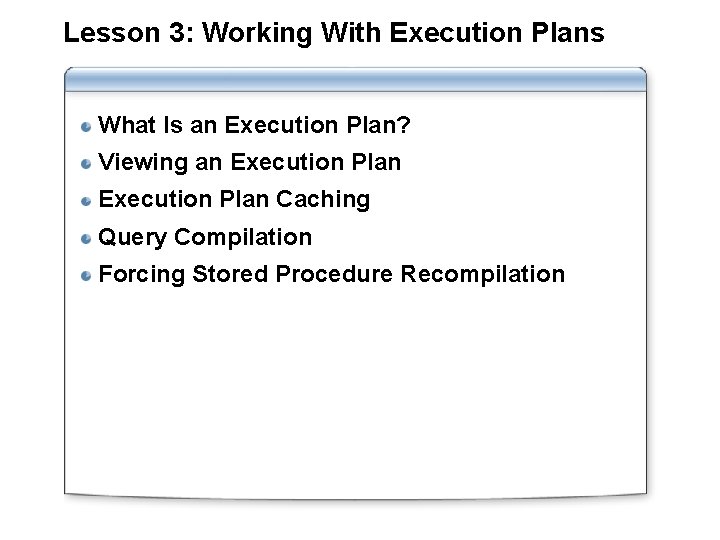 Lesson 3: Working With Execution Plans

- What Is an Execution Plan?
- Viewing an Execution Plan
- Execution Plan Caching
- Query Compilation
- Forcing Stored Procedure Recompilation